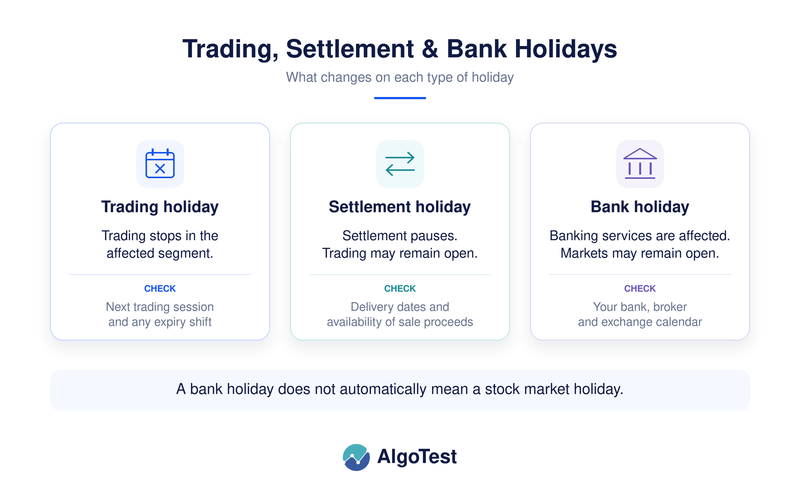 Trading, Settlement & Bank Holidays

What changes on each type of holiday

Trading holiday

Trading stops in the affected segment.

CHECK

Next trading session and any expiry shift

Settlement holiday

Settlement pauses. Trading may remain open.

CHECK

Delivery dates and availability of sale proceeds

Bank holiday

Banking services are affected. Markets may remain open.

CHECK

Your bank, broker and exchange calendar

A bank holiday does not automatically mean a stock market holiday.

AlgoTest